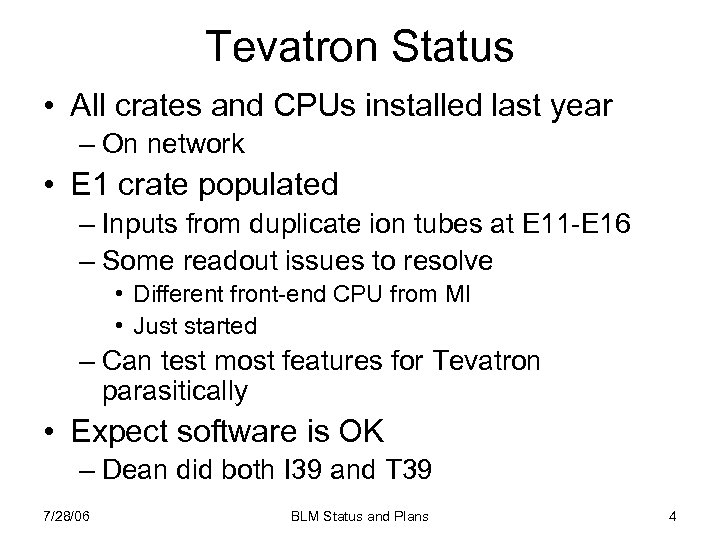 Tevatron Status

• All crates and CPUs installed last year
– On network
• E1 crate populated
– Inputs from duplicate ion tubes at E11-E16
– Some readout issues to resolve
• Different front-end CPU from MI
• Just started
– Can test most features for Tevatron parasitically
• Expect software is OK
– Dean did both I39 and T39

7/28/06
BLM Status and Plans
4